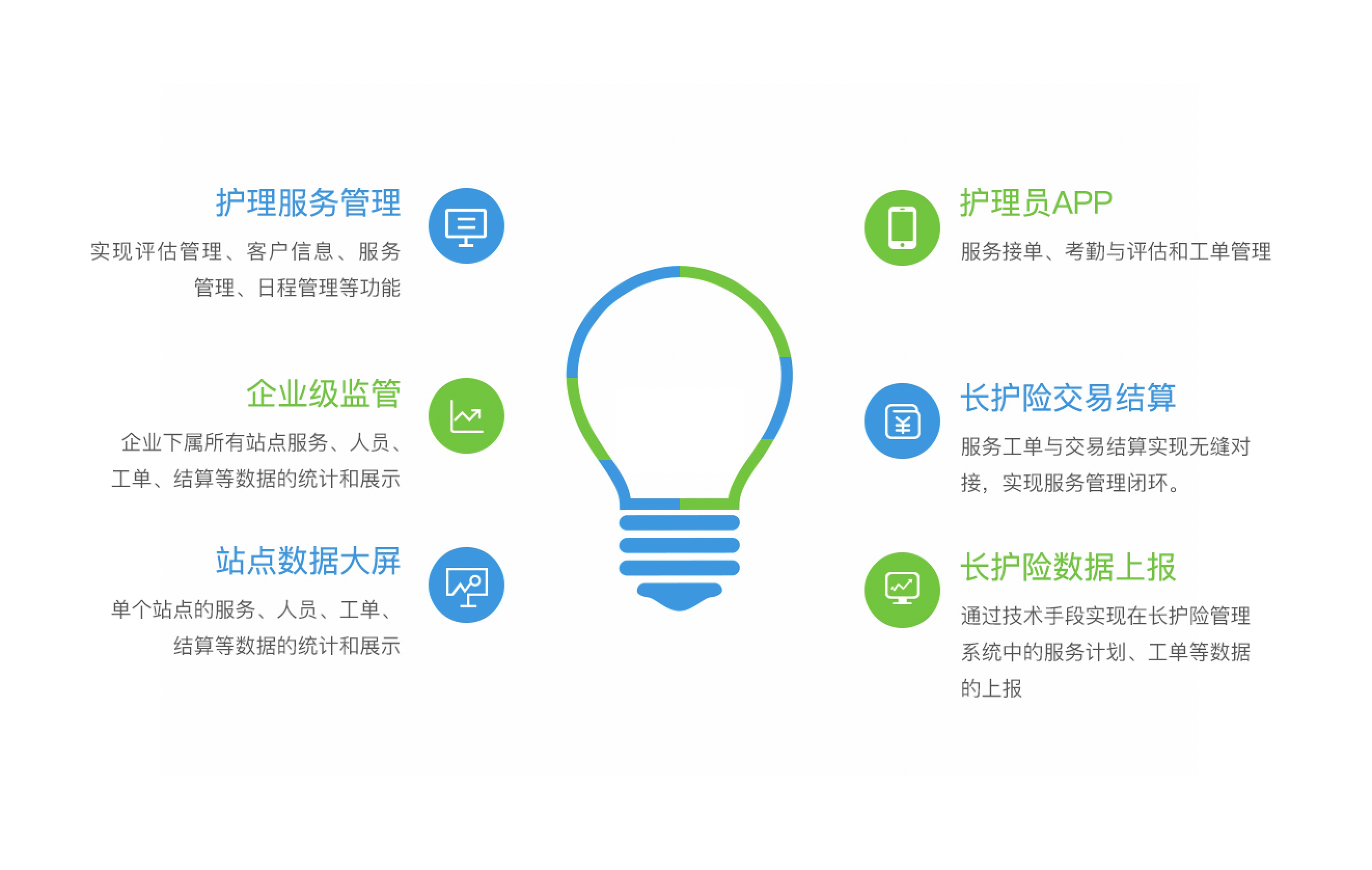 护理服务管理

实现评估管理、客户信息、服务管理、日程管理等功能

企业级监管

企业下属所有站点服务、人员、工单、结算等数据的统计和展示

站点数据大屏

单个站点的服务、人员、工单、结算等数据的统计和展示

护理员APP

服务接单、考勤与评估和工单管理

长护险交易结算

服务工单与交易结算实现无缝对接，实现服务管理闭环。

长护险数据上报

通过技术手段实现在长护险管理系统中的服务计划、工单等数据的上报